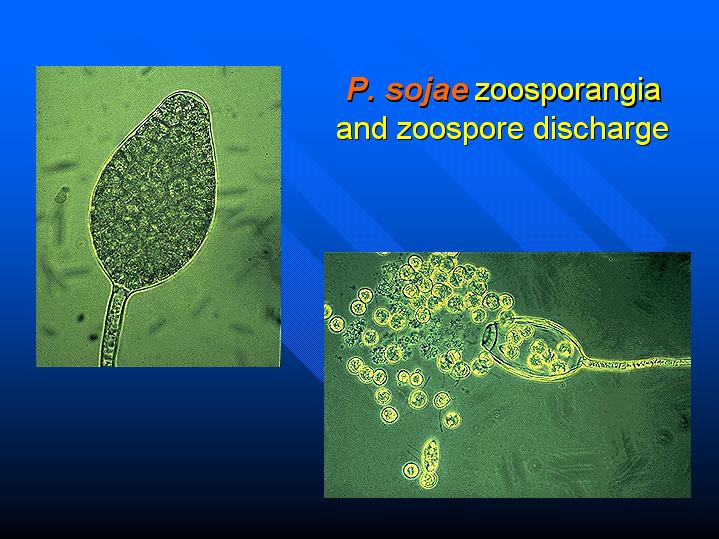 P. sojae zoosporangia and zoospore discharge